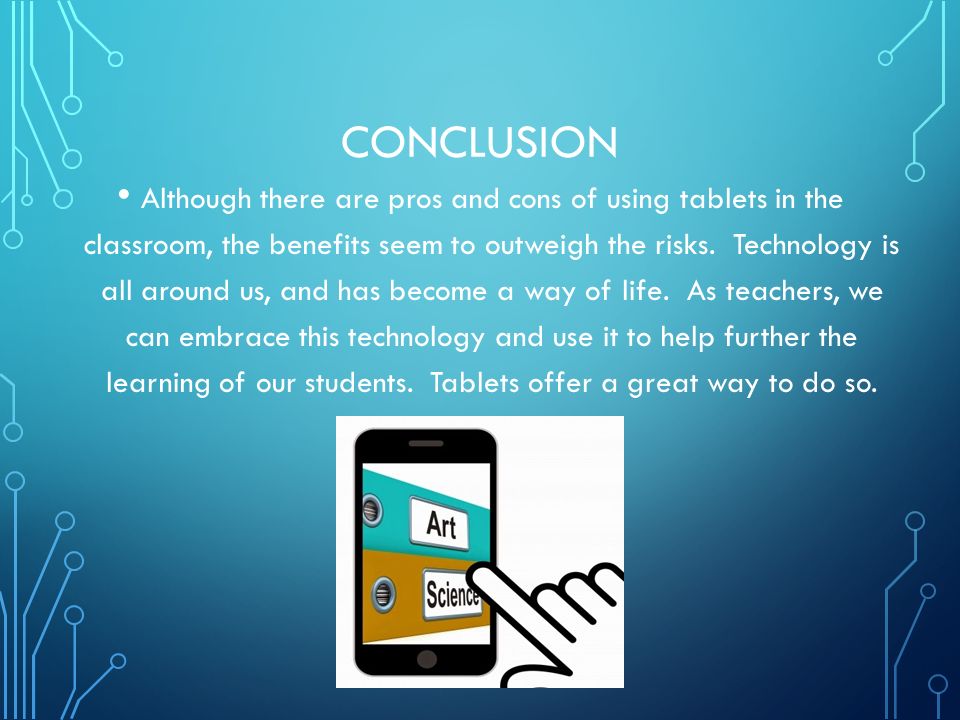 CONCLUSION

• Although there are pros and cons of using tablets in the classroom, the benefits seem to outweigh the risks. Technology is all around us, and has become a way of life. As teachers, we can embrace this technology and use it to help further the learning of our students. Tablets offer a great way to do so.

Art

Science